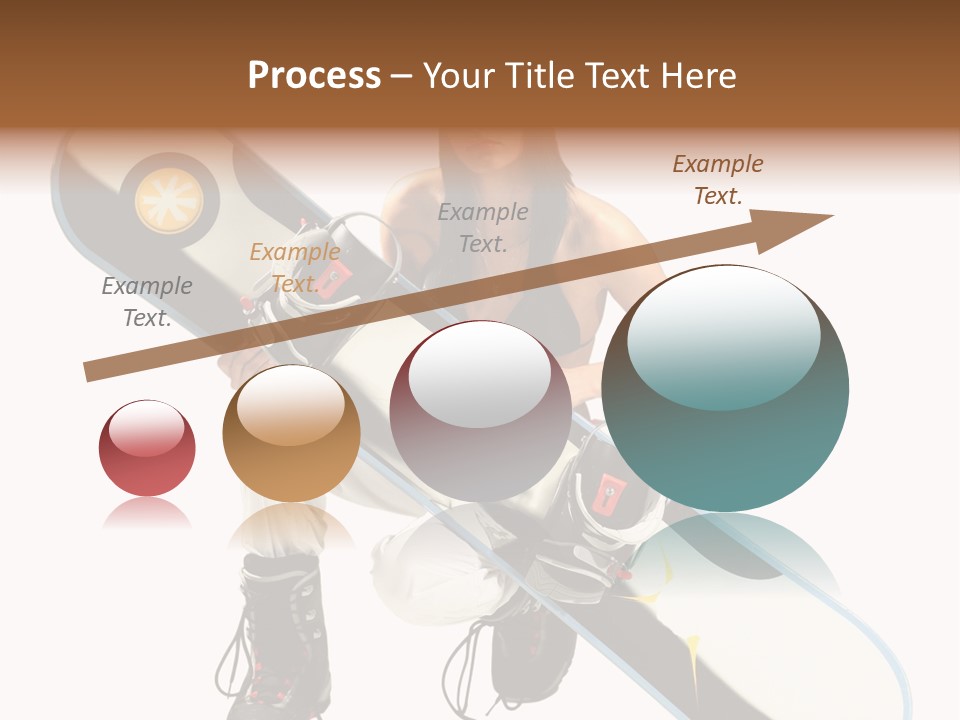 Process – Your Title Text Here

Example Text.

Example Text.

Example Text.

Example Text.